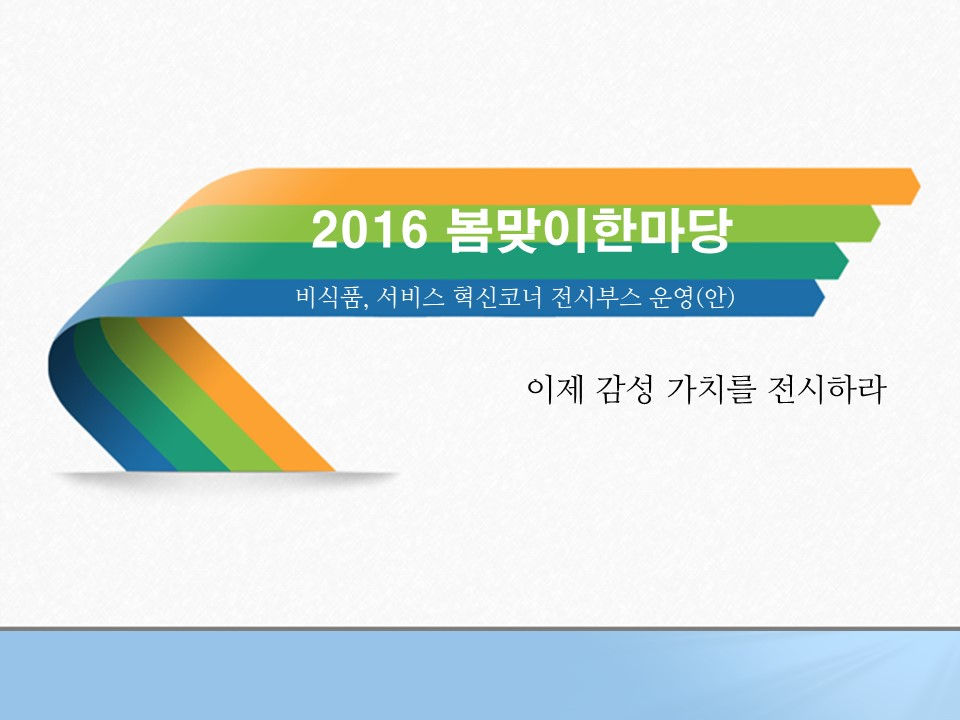 2016 봄맞이한마당

비식품, 서비스 혁신코너 전시부스 운영(안)

이제 감성 가치를 전시하라